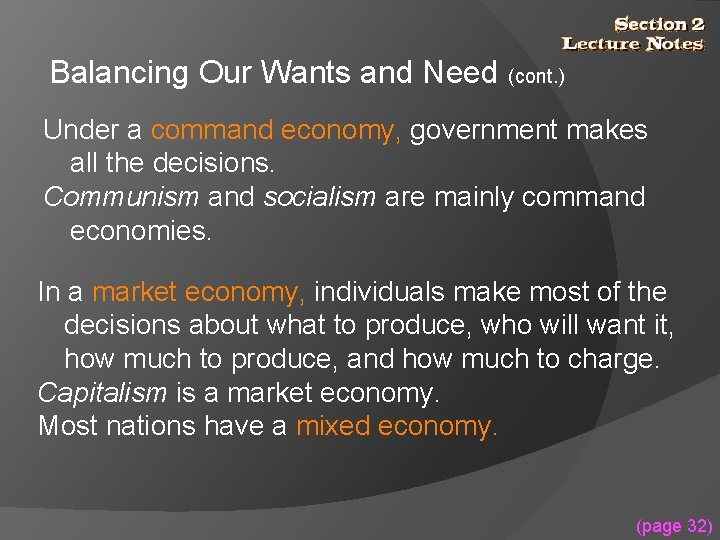 Section 2
Lecture Notes

Balancing Our Wants and Need (cont.)

Under a command economy, government makes all the decisions.
Communism and socialism are mainly command economies.

In a market economy, individuals make most of the decisions about what to produce, who will want it, how much to produce, and how much to charge.
Capitalism is a market economy.
Most nations have a mixed economy.

(page 32)